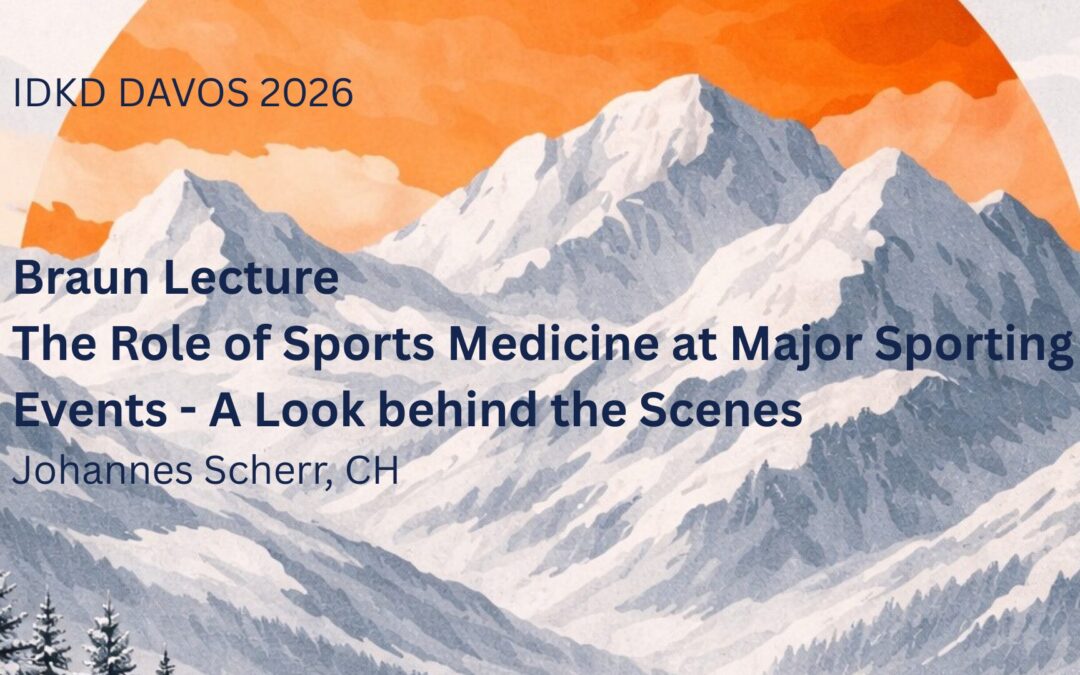 IDKD DAVOS 2026

Braun Lecture
The Role of Sports Medicine at Major Sporting Events - A Look behind the Scenes
Johannes Scherr, CH